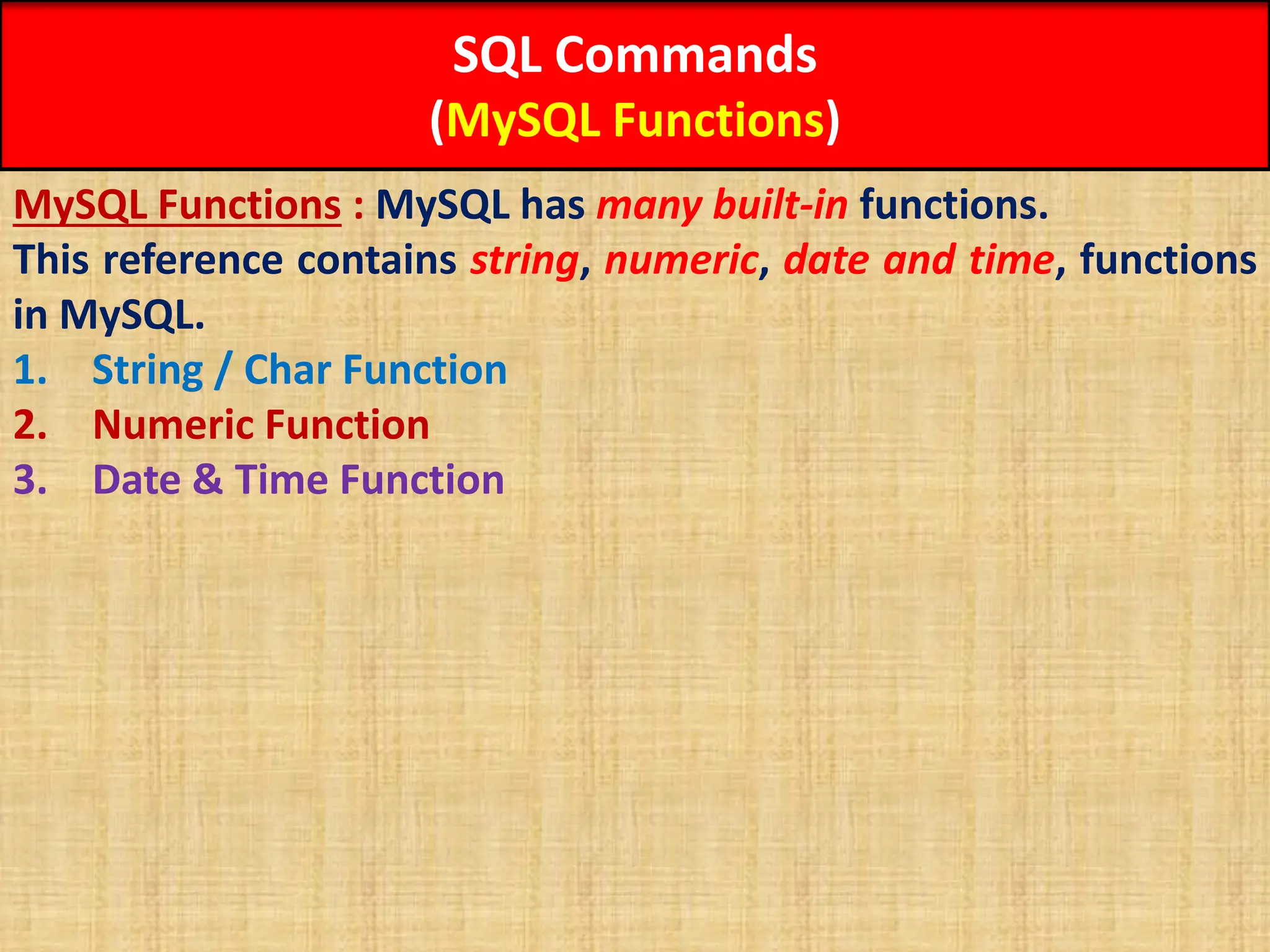 SQL Commands
(MySQL Functions)

MySQL Functions : MySQL has many built-in functions.
This reference contains string, numeric, date and time, functions in MySQL.

1. String / Char Function
2. Numeric Function
3. Date & Time Function